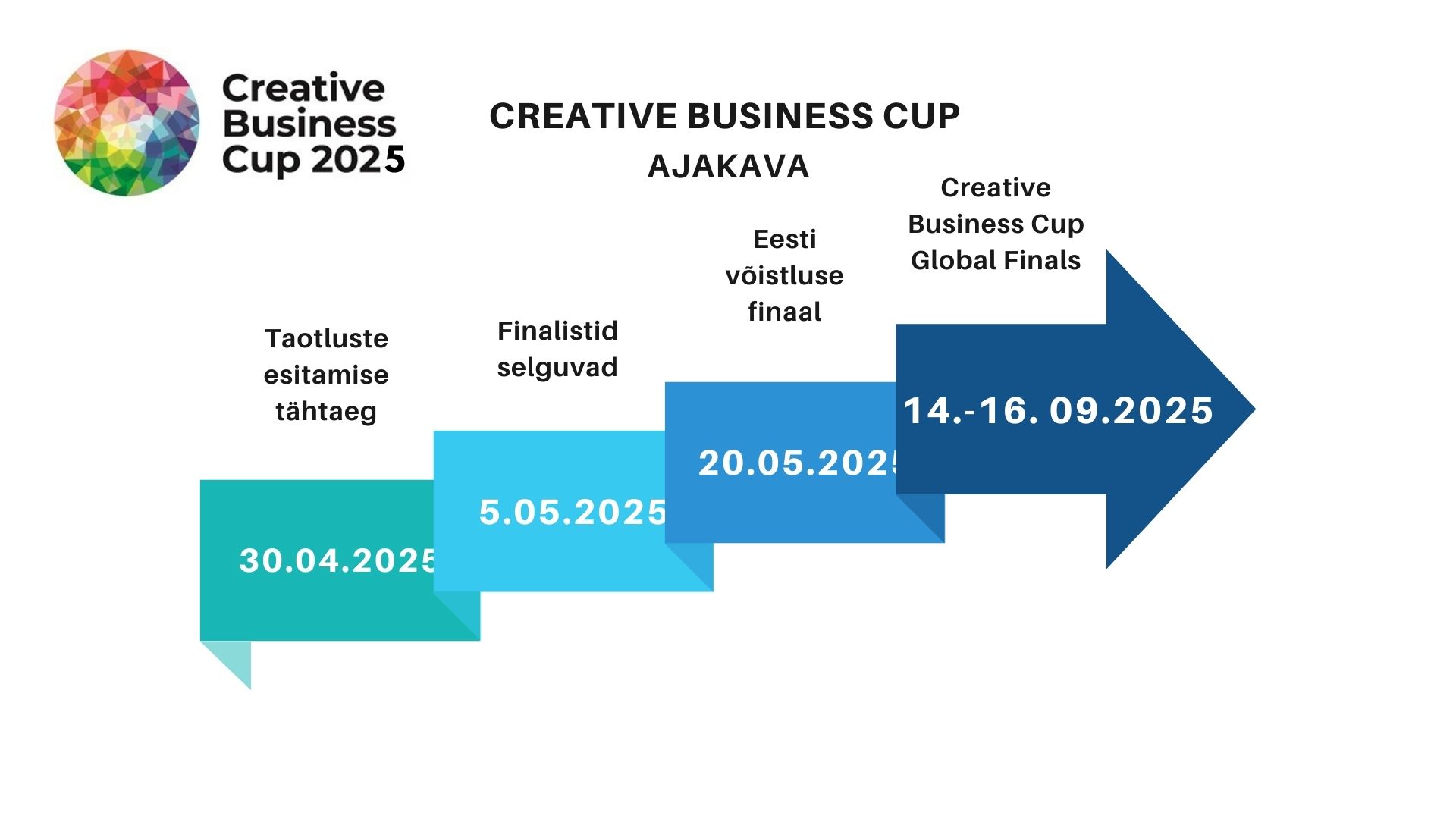 Creative Business Cup 2025

CREATIVE BUSINESS CUP
AJAKAVA

Taotluste esitamise tähtaeg

30.04.2025

Finalistid selguvad

5.05.2025

Eesti võistluse finaal

20.05.2025

Creative Business Cup Global Finals

14.-16. 09.2025